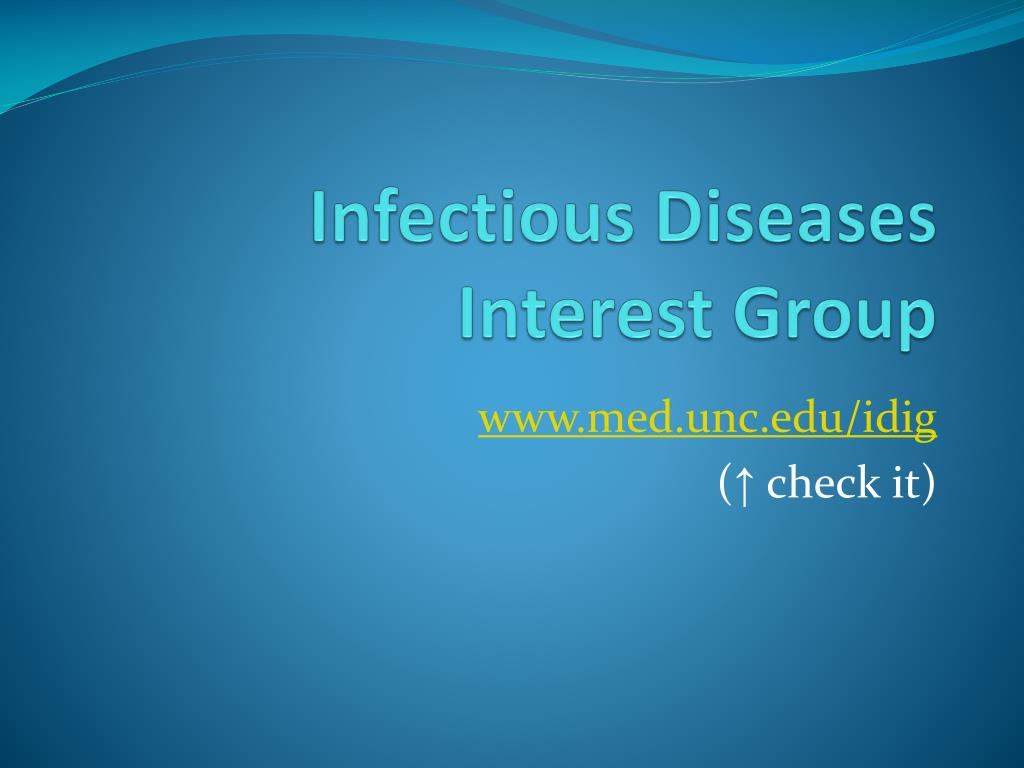 Infectious Diseases Interest Group

www.med.unc.edu/idig
(↑ check it)